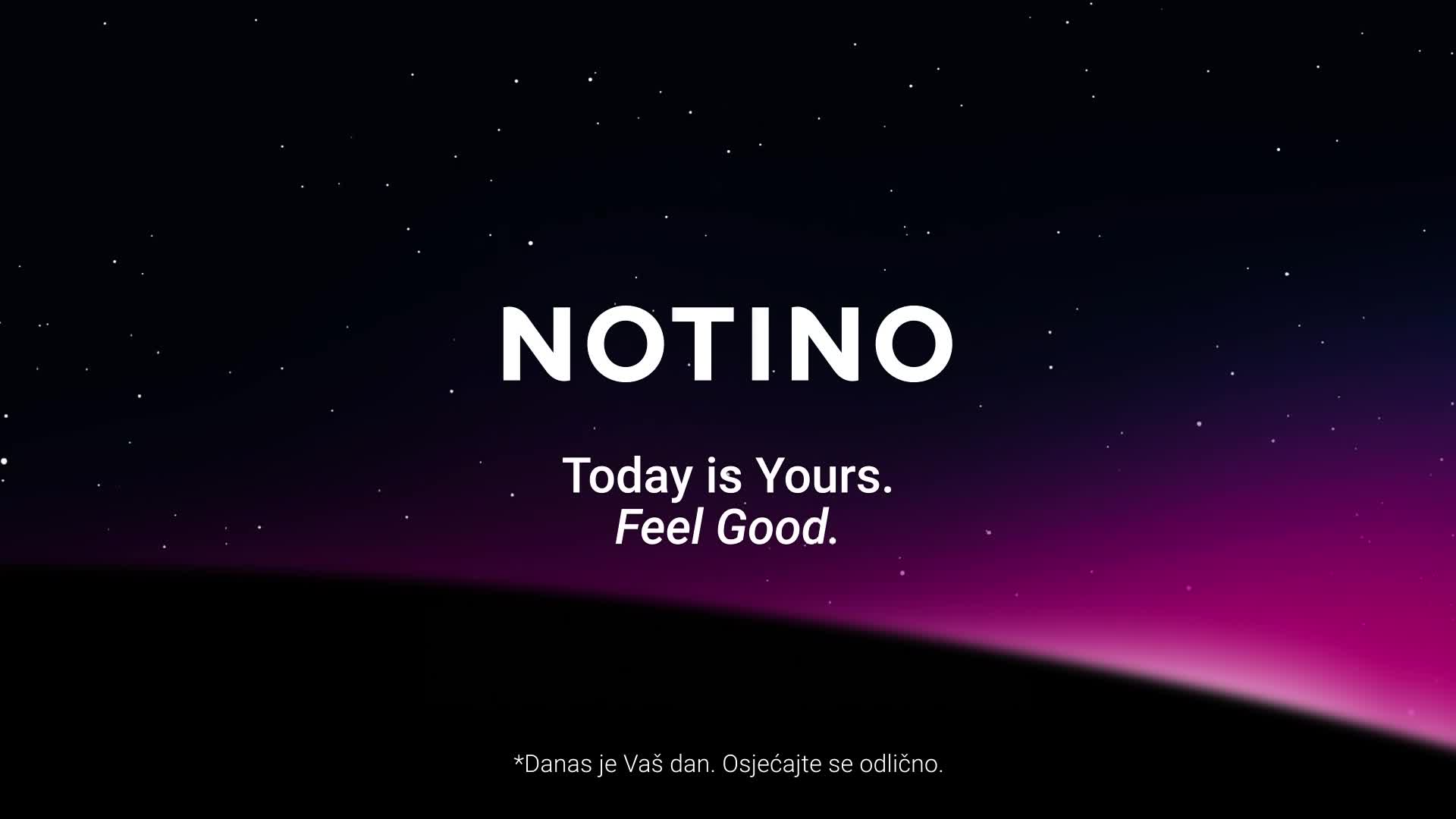 NOTINO

Today is Yours.
Feel Good.

*Danas je Vaš dan. Osjećajte se odlično.